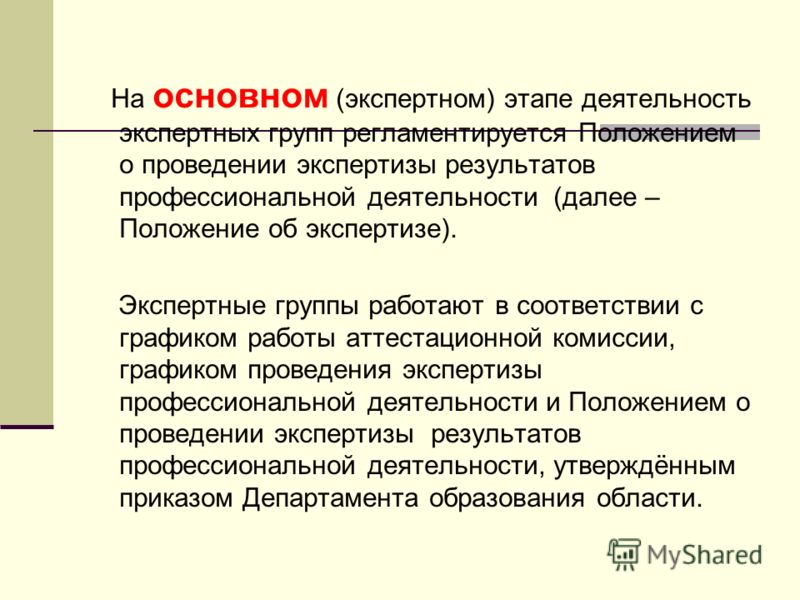 На основном (экспертном) этапе деятельность экспертных групп регламентируется Положением о проведении экспертизы результатов профессиональной деятельности (далее – Положение об экспертизе).

Экспертные группы работают в соответствии с графиком работы аттестационной комиссии, графиком проведения экспертизы профессиональной деятельности и Положением о проведении экспертизы результатов профессиональной деятельности, утверждённым приказом Департамента образования области.

MyShared